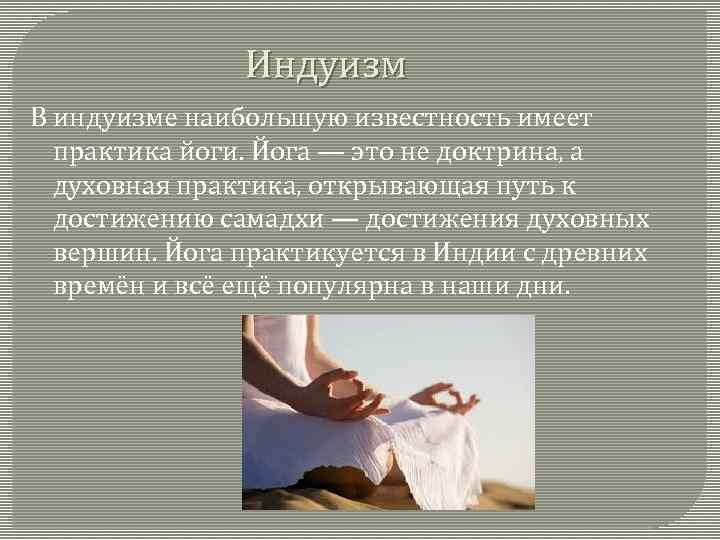 Индуизм

В индуизме наибольшую известность имеет практика йоги. Йога — это не доктрина, а духовная практика, открывающая путь к достижению самадхи — достижения духовных вершин. Йога практикуется в Индии с древних времён и всё ещё популярна в наши дни.